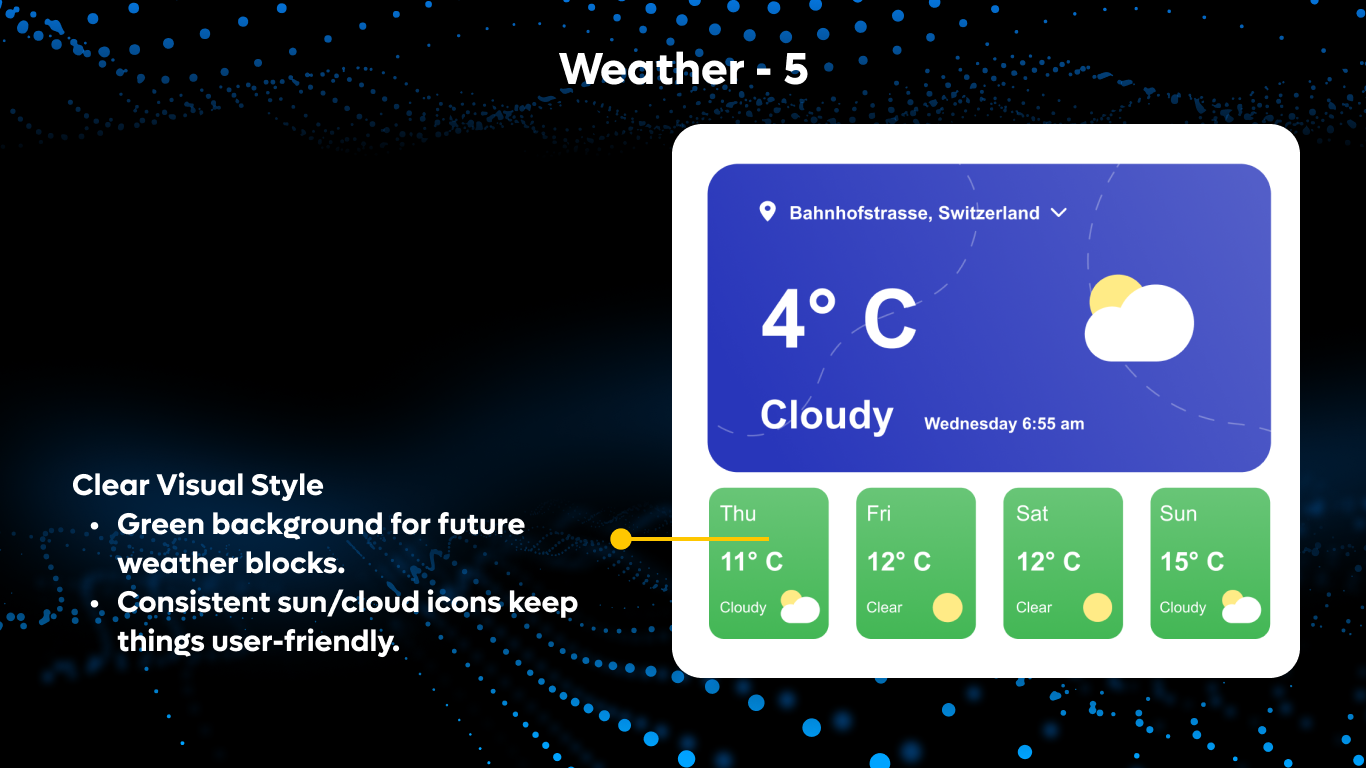 Weather - 5

Bahnhofstrasse, Switzerland

4° C

Cloudy

Wednesday 6:55 am

Thu
11° C
Cloudy

Fri
12° C
Clear

Sat
12° C
Clear

Sun
15° C
Cloudy

Clear Visual Style
• Green background for future weather blocks.
• Consistent sun/cloud icons keep things user-friendly.